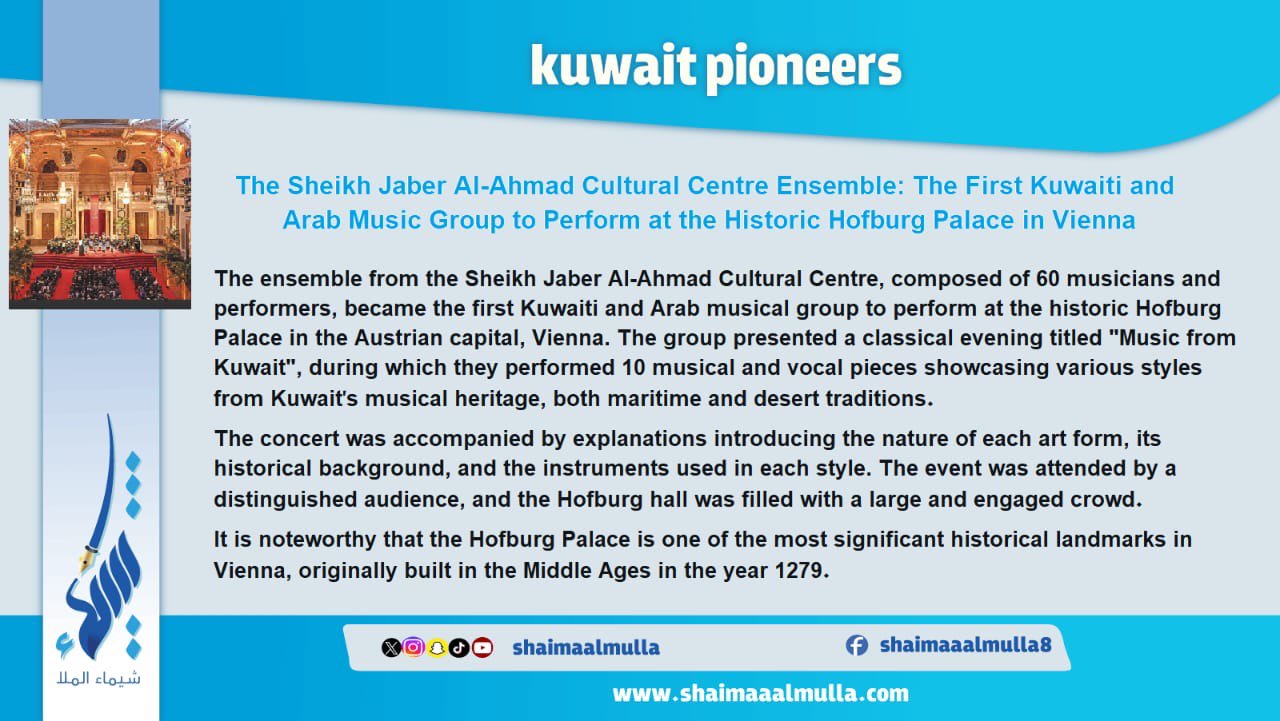 kuwait pioneers

The Sheikh Jaber Al-Ahmad Cultural Centre Ensemble: The First Kuwaiti and Arab Music Group to Perform at the Historic Hofburg Palace in Vienna

The ensemble from the Sheikh Jaber Al-Ahmad Cultural Centre, composed of 60 musicians and performers, became the first Kuwaiti and Arab musical group to perform at the historic Hofburg Palace in the Austrian capital, Vienna. The group presented a classical evening titled "Music from Kuwait", during which they performed 10 musical and vocal pieces showcasing various styles from Kuwait's musical heritage, both maritime and desert traditions.

The concert was accompanied by explanations introducing the nature of each art form, its historical background, and the instruments used in each style. The event was attended by a distinguished audience, and the Hofburg hall was filled with a large and engaged crowd.

It is noteworthy that the Hofburg Palace is one of the most significant historical landmarks in Vienna, originally built in the Middle Ages in the year 1279.

شيماء الملا

shaimaalmulla

shaimaaalmulla8

www.shaimaaalmulla.com